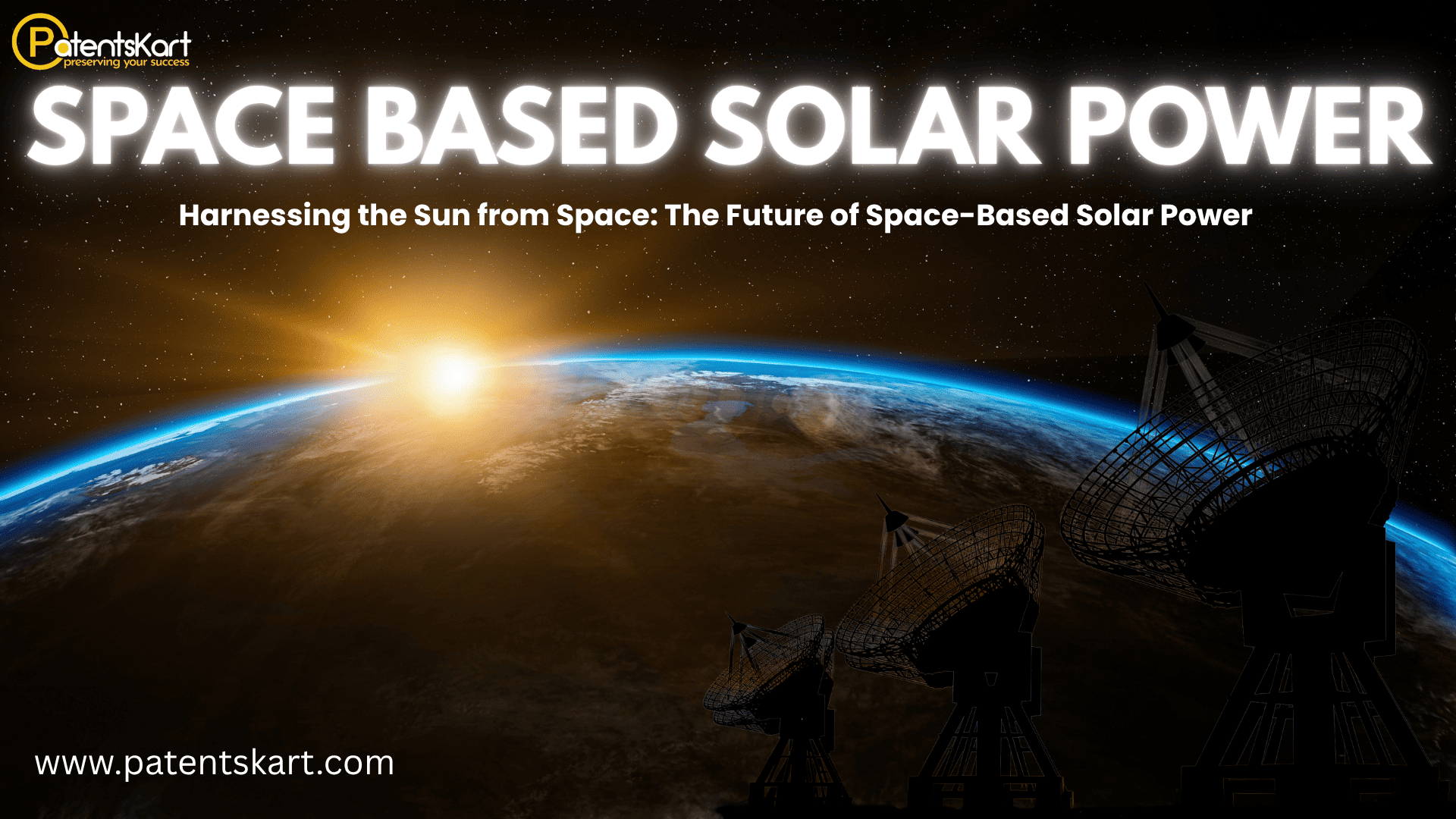 PatentsKart
preserving your success

SPACE BASED SOLAR POWER

Harnessing the Sun from Space: The Future of Space-Based Solar Power

www.patentskart.com